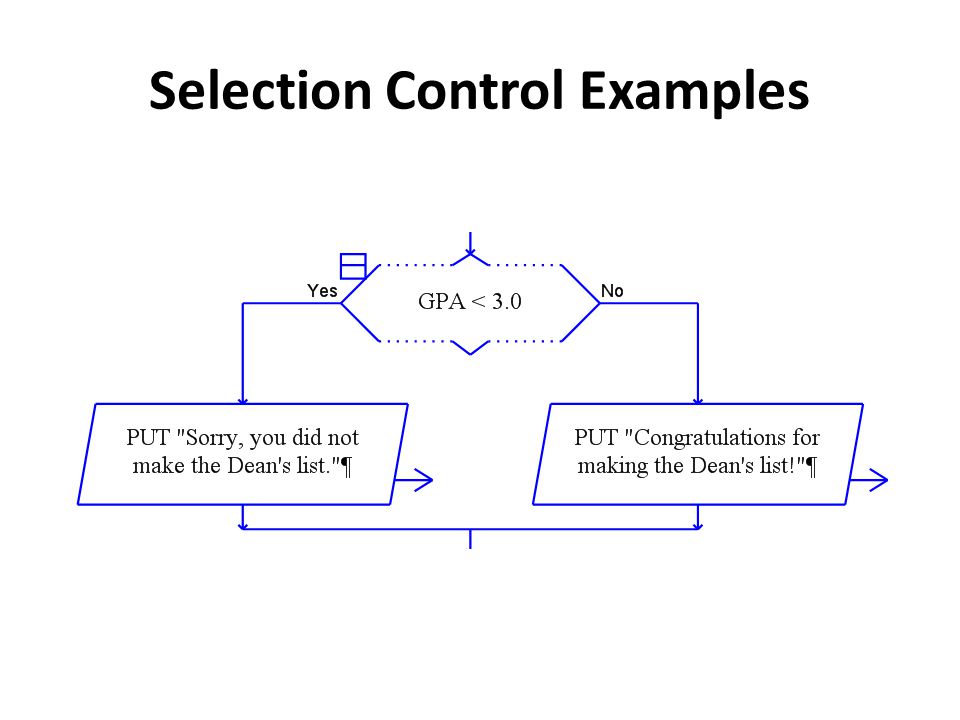 Selection Control Examples

Yes

GPA < 3.0

No

PUT "Sorry, you did not make the Dean's list."¶

PUT "Congratulations for making the Dean's list!"¶